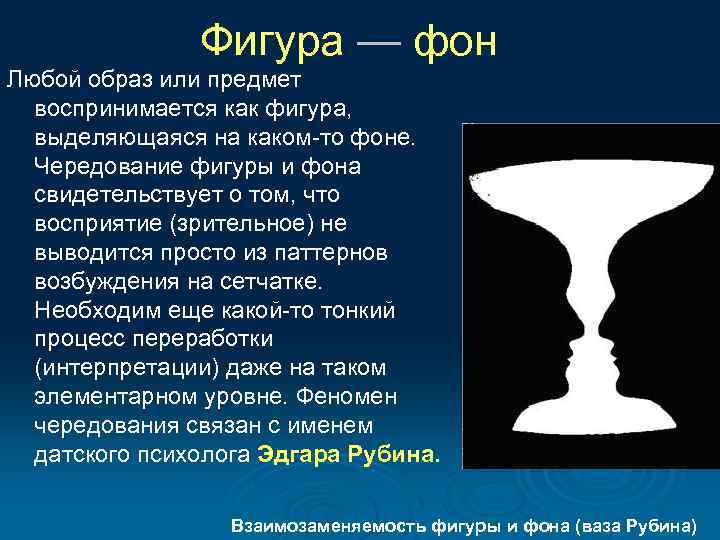 Фигура — фон

Любой образ или предмет воспринимается как фигура, выделяющаяся на каком-то фоне. Чередование фигуры и фона свидетельствует о том, что восприятие (зрительное) не выводится просто из паттернов возбуждения на сетчатке. Необходим еще какой-то тонкий процесс переработки (интерпретации) даже на таком элементарном уровне. Феномен чередования связан с именем датского психолога Эдгара Рубина.

Взаимозаменяемость фигуры и фона (ваза Рубина)